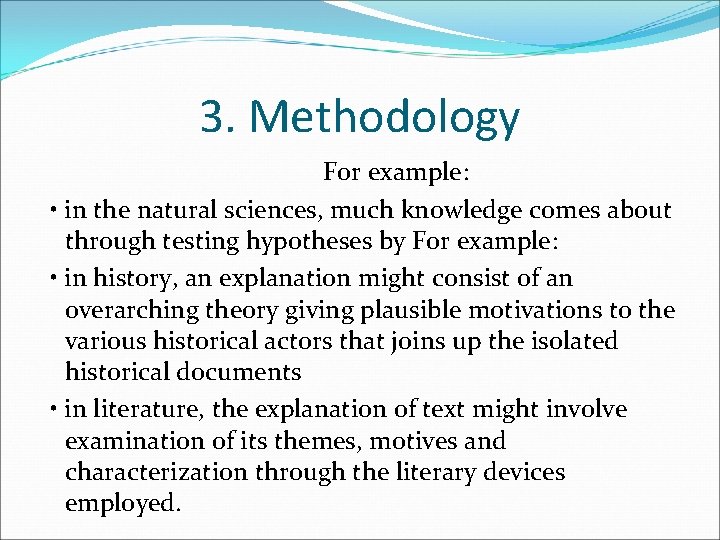 3. Methodology

For example:

• in the natural sciences, much knowledge comes about through testing hypotheses by For example:
• in history, an explanation might consist of an overarching theory giving plausible motivations to the various historical actors that joins up the isolated historical documents
• in literature, the explanation of text might involve examination of its themes, motives and characterization through the literary devices employed.